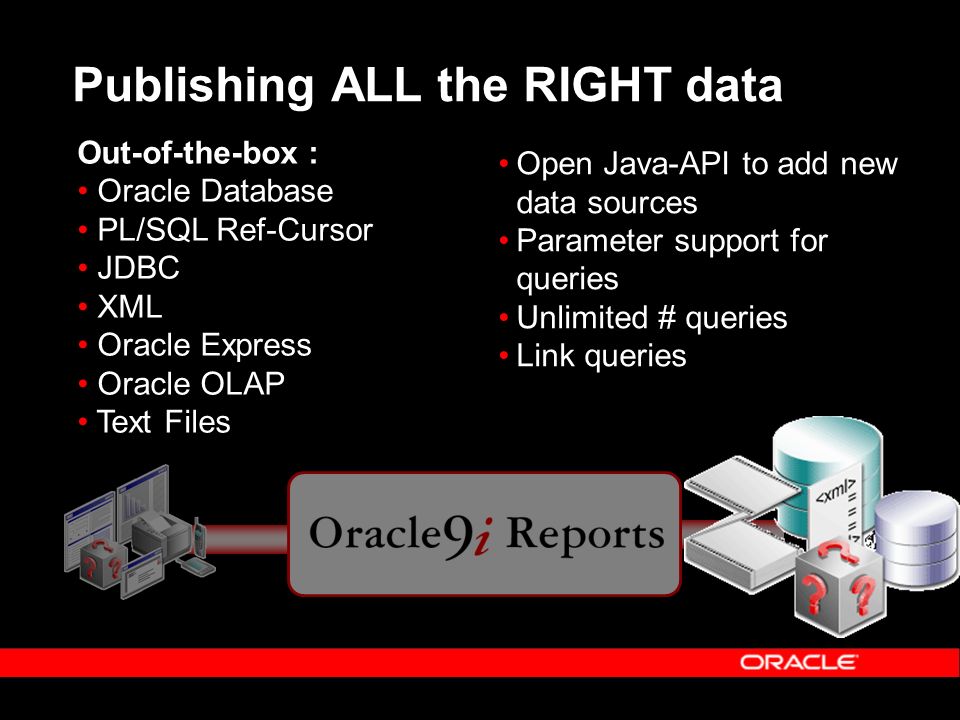 Publishing ALL the RIGHT data

Out-of-the-box :
• Oracle Database
• PL/SQL Ref-Cursor
• JDBC
• XML
• Oracle Express
• Oracle OLAP
• Text Files

• Open Java-API to add new data sources
• Parameter support for queries
• Unlimited # queries
• Link queries

Oracle9i Reports

<xml>

ORACLE